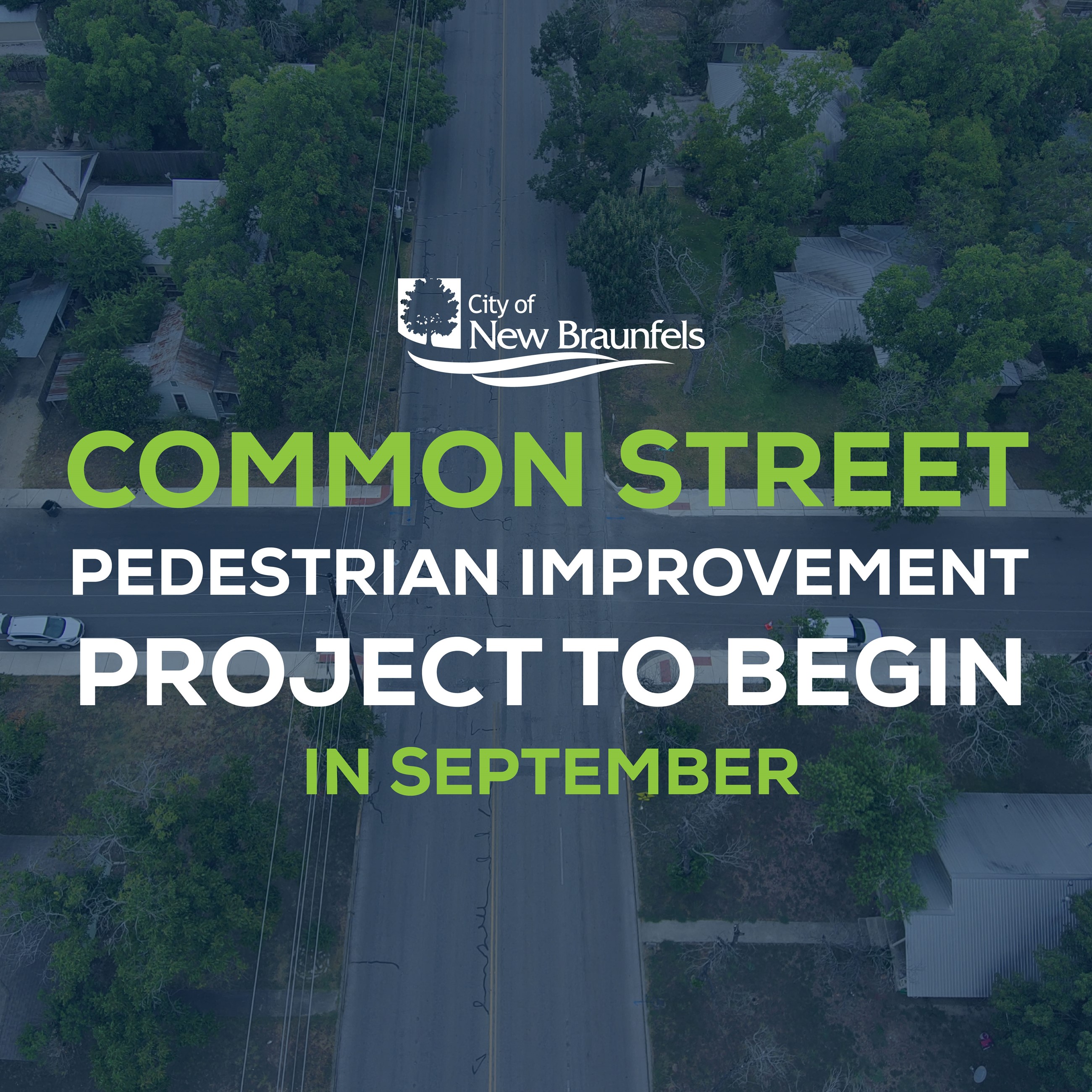 City of
New Braunfels

COMMON STREET
PEDESTRIAN IMPROVEMENT
PROJECT TO BEGIN
IN SEPTEMBER